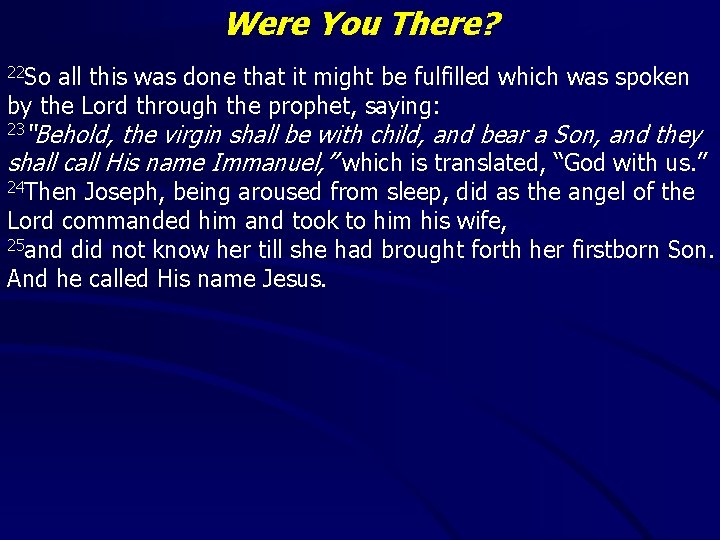 Were You There?

22So all this was done that it might be fulfilled which was spoken by the Lord through the prophet, saying:
23"Behold, the virgin shall be with child, and bear a Son, and they shall call His name Immanuel," which is translated, "God with us."
24Then Joseph, being aroused from sleep, did as the angel of the Lord commanded him and took to him his wife,
25and did not know her till she had brought forth her firstborn Son. And he called His name Jesus.